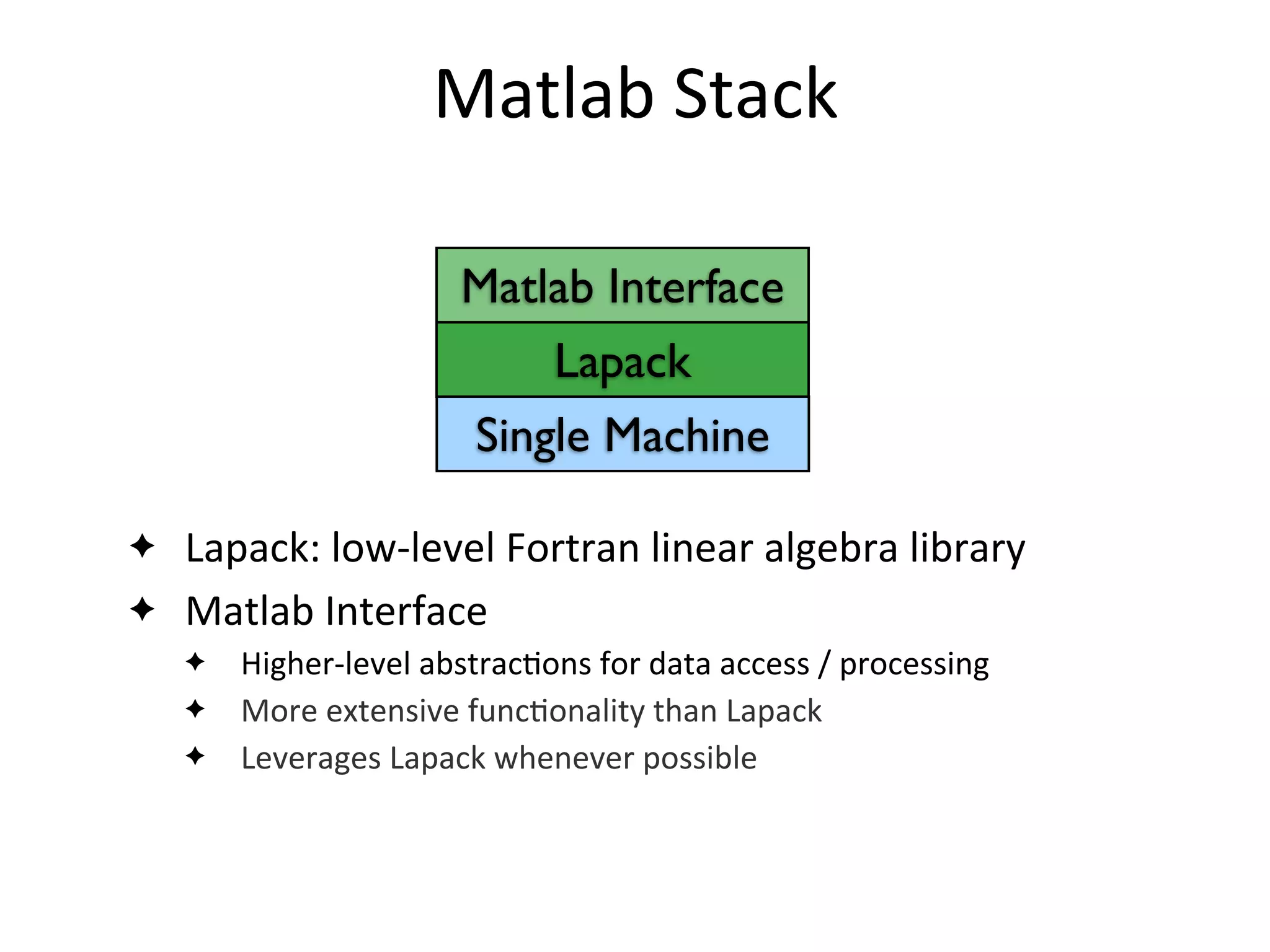 Matlab Stack

Matlab Interface
Lapack
Single Machine

✦ Lapack: low-level Fortran linear algebra library
✦ Matlab Interface
✦ Higher-level abstractions for data access / processing
✦ More extensive functionality than Lapack
✦ Leverages Lapack whenever possible